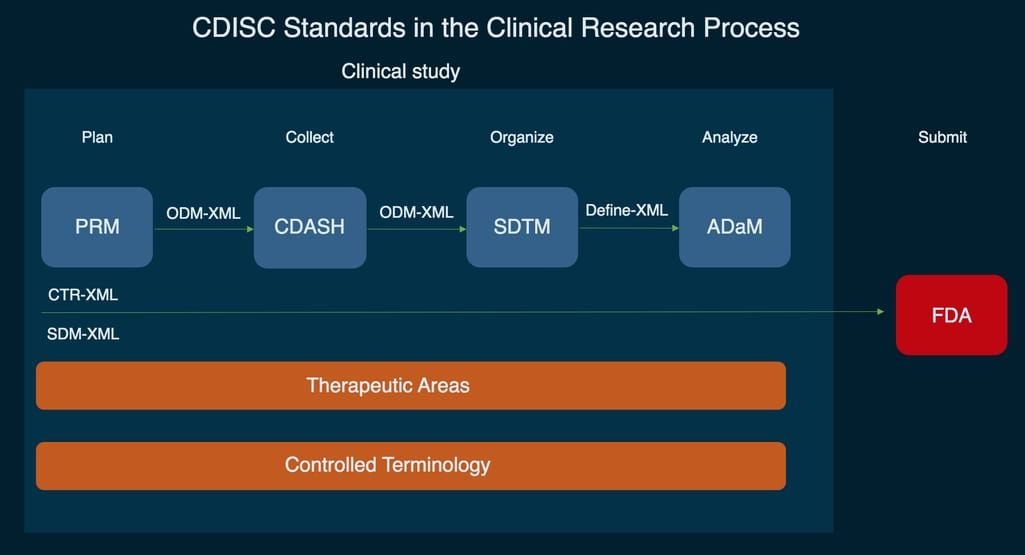 CDISC Standards in the Clinical Research Process

Clinical study

Plan

Collect

Organize

Analyze

Submit

PRM

ODM-XML

CDASH

ODM-XML

SDTM

Define-XML

ADaM

CTR-XML

SDM-XML

FDA

Therapeutic Areas

Controlled Terminology